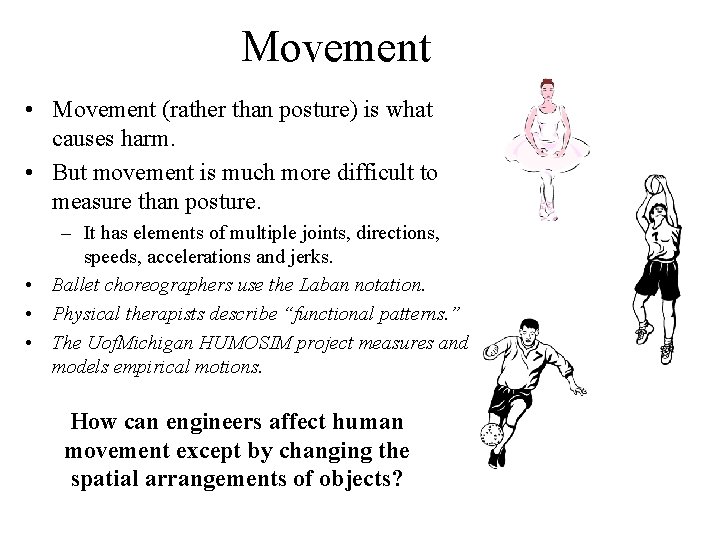 Movement

• Movement (rather than posture) is what causes harm.
• But movement is much more difficult to measure than posture.
  – It has elements of multiple joints, directions, speeds, accelerations and jerks.
• Ballet choreographers use the Laban notation.
• Physical therapists describe “functional patterns.”
• The UofMichigan HUMOSIM project measures and models empirical motions.

How can engineers affect human movement except by changing the spatial arrangements of objects?